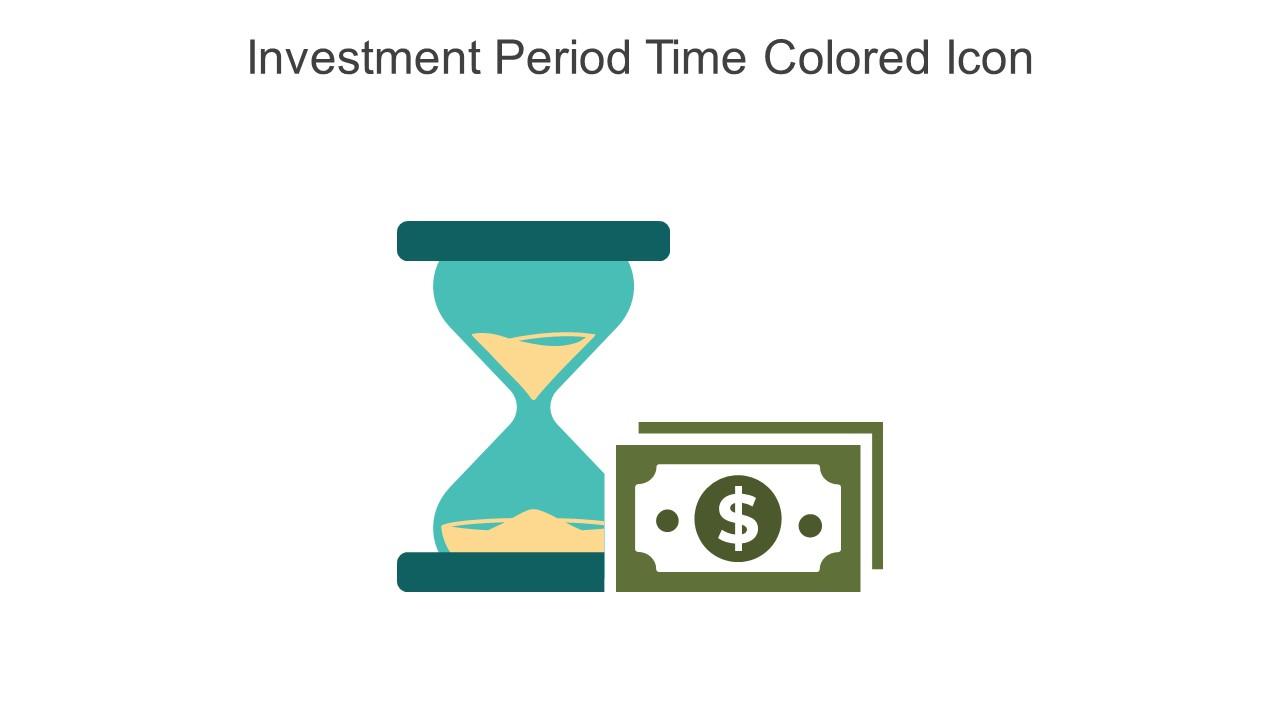 Investment Period Time Colored Icon

$